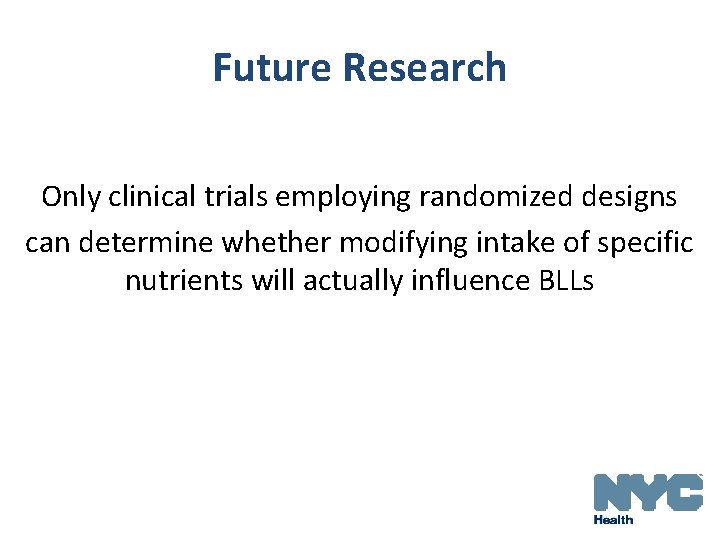 Future Research

Only clinical trials employing randomized designs can determine whether modifying intake of specific nutrients will actually influence BLLs

NYC
Health